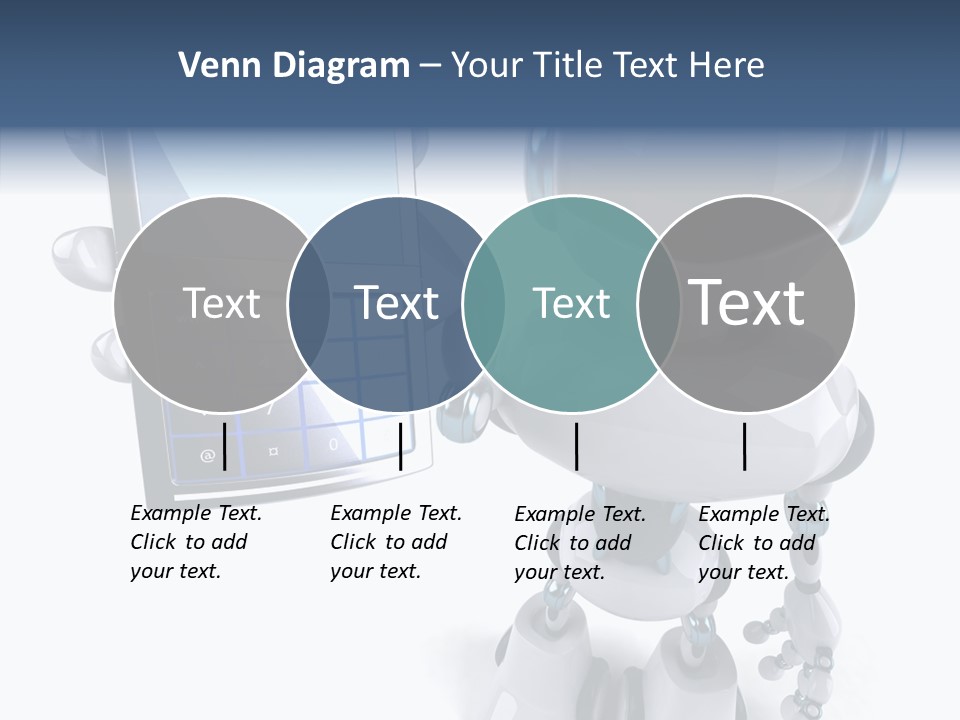 Venn Diagram – Your Title Text Here

Text

Text

Text

Text

Example Text. Click to add your text.

Example Text. Click to add your text.

Example Text. Click to add your text.

Example Text. Click to add your text.